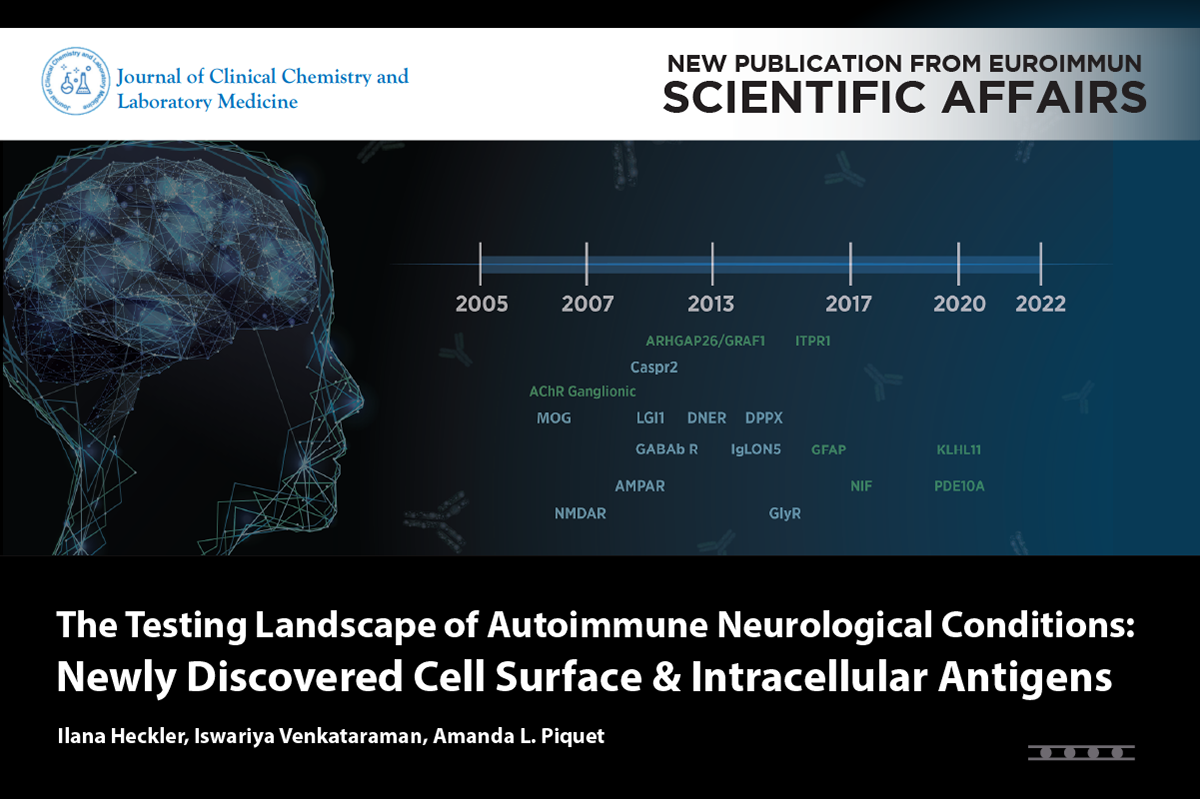 Journal of Clinical Chemistry and Laboratory Medicine

NEW PUBLICATION FROM EUROIMMUN
SCIENTIFIC AFFAIRS

2005
2007
2013
2017
2020
2022

ARHGAP26/GRAF1
ITPR1
Caspr2
AChR Ganglionic
MOG
LGI1
DNER
DPPX
GABAb R
IgLON5
GFAP
KLHL11
AMPAR
NIF
PDE10A
NMDAR
GlyR

The Testing Landscape of Autoimmune Neurological Conditions:
Newly Discovered Cell Surface & Intracellular Antigens

Ilana Heckler, Iswariya Venkataraman, Amanda L. Piquet